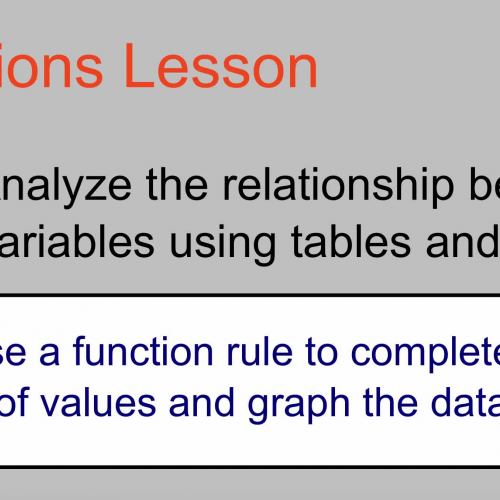 ions Lesson

nalyze the relationship be
ariables using tables and

se a function rule to complete
of values and graph the data